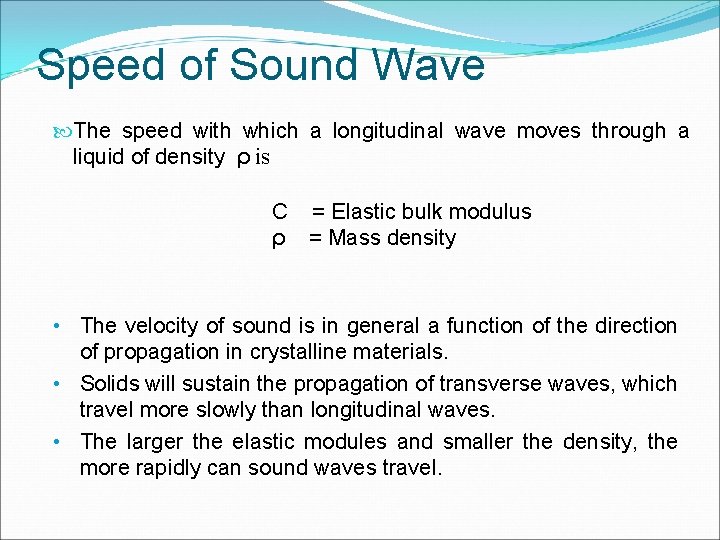 Speed of Sound Wave

The speed with which a longitudinal wave moves through a liquid of density ρ is

C = Elastic bulk modulus
ρ = Mass density

• The velocity of sound is in general a function of the direction of propagation in crystalline materials.
• Solids will sustain the propagation of transverse waves, which travel more slowly than longitudinal waves.
• The larger the elastic modules and smaller the density, the more rapidly can sound waves travel.